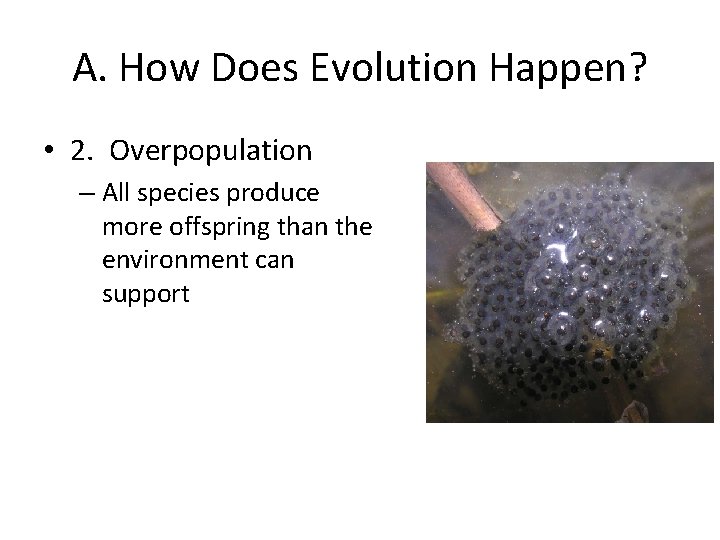 A. How Does Evolution Happen?

• 2. Overpopulation

– All species produce more offspring than the environment can support